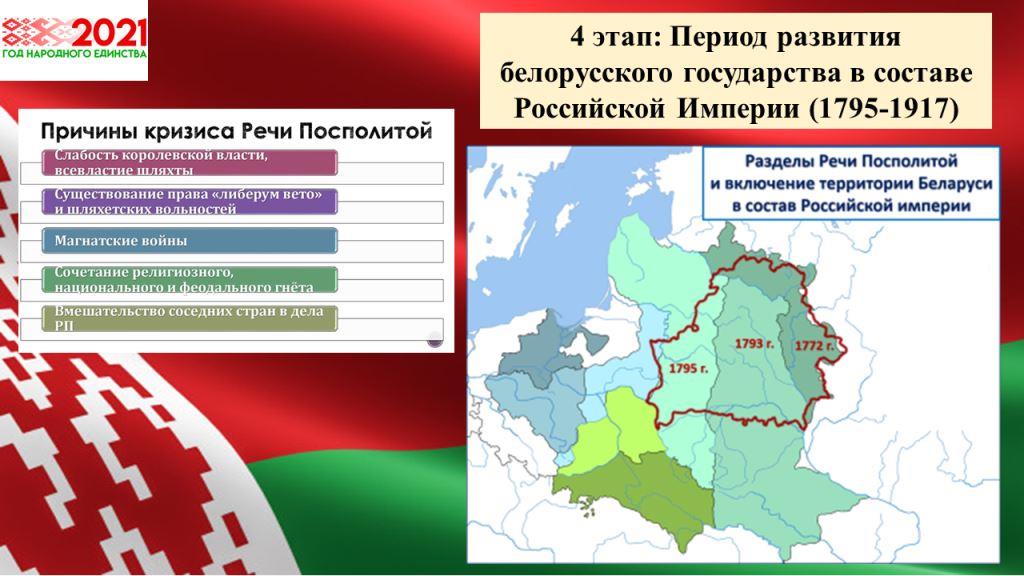 2021
ГОД НАРОДНОГО ЕДИНСТВА

4 этап: Период развития белорусского государства в составе Российской Империи (1795-1917)

Причины кризиса Речи Посполитой

Слабость королевской власти, всевластие шляхты

Существование права «либерум вето» и шляхетских вольностей

Магнатские войны

Сочетание религиозного, национального и феодального гнёта

Вмешательство соседних стран в дела РП

Разделы Речи Посполитой и включение территории Беларуси в состав Российской империи

1795 г.

1793 г.

1772 г.